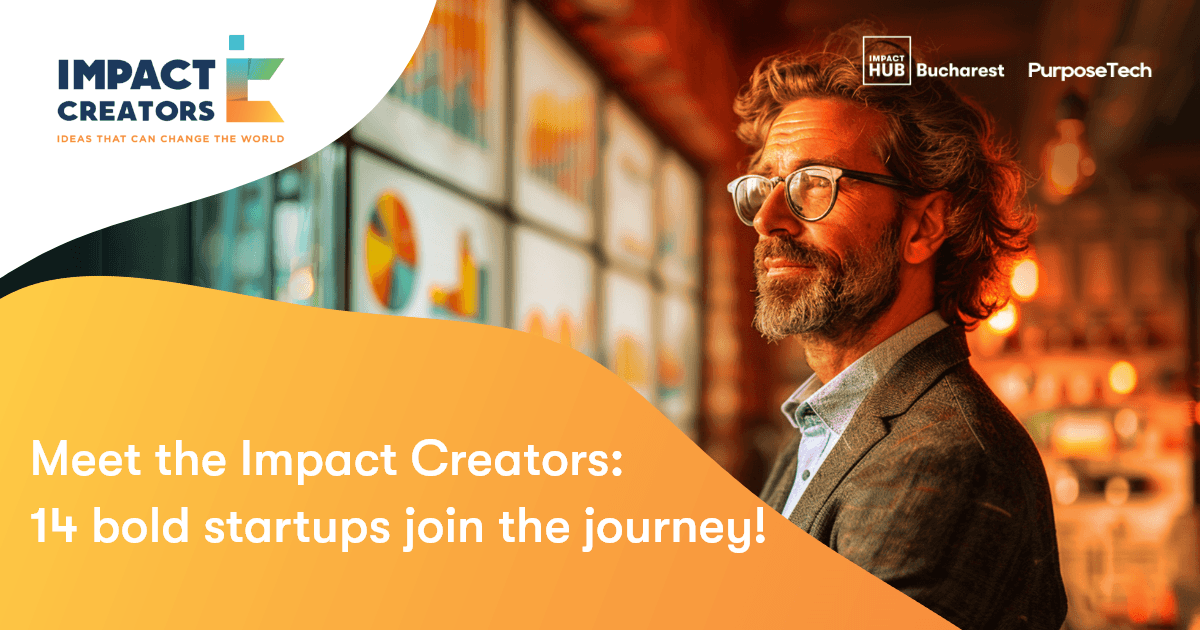 IMPACT CREATORS
IDEAS THAT CAN CHANGE THE WORLD

IMPACT HUB Bucharest

PurposeTech

Meet the Impact Creators:
14 bold startups join the journey!